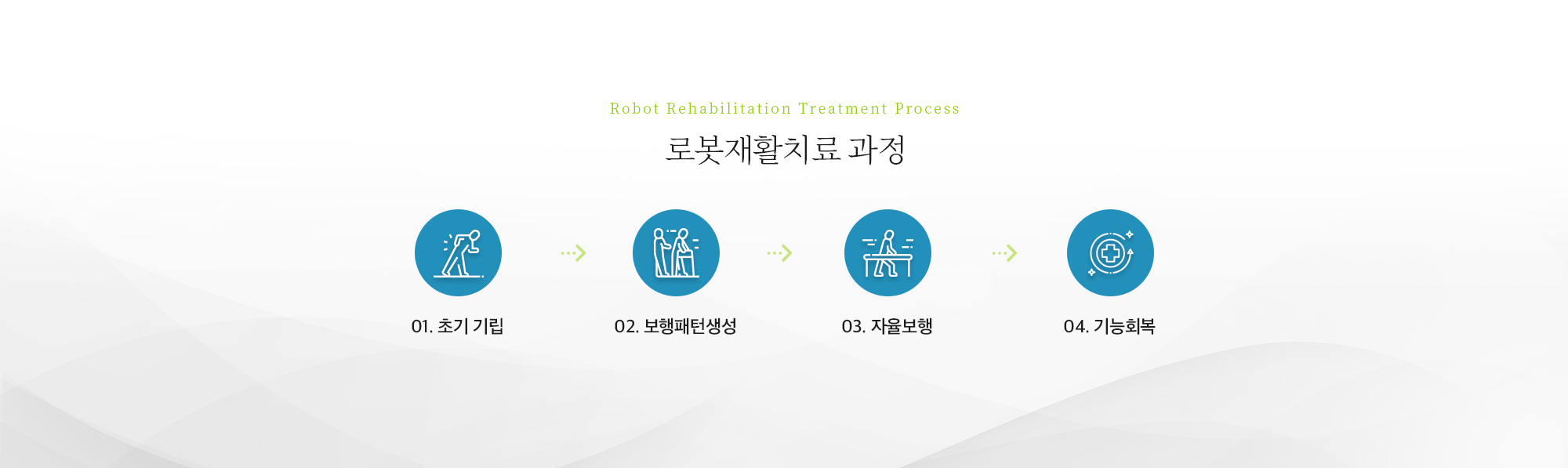 Robot Rehabilitation Treatment Process

로봇재활치료 과정

01. 초기 기립

02. 보행패턴생성

03. 자율보행

04. 기능회복